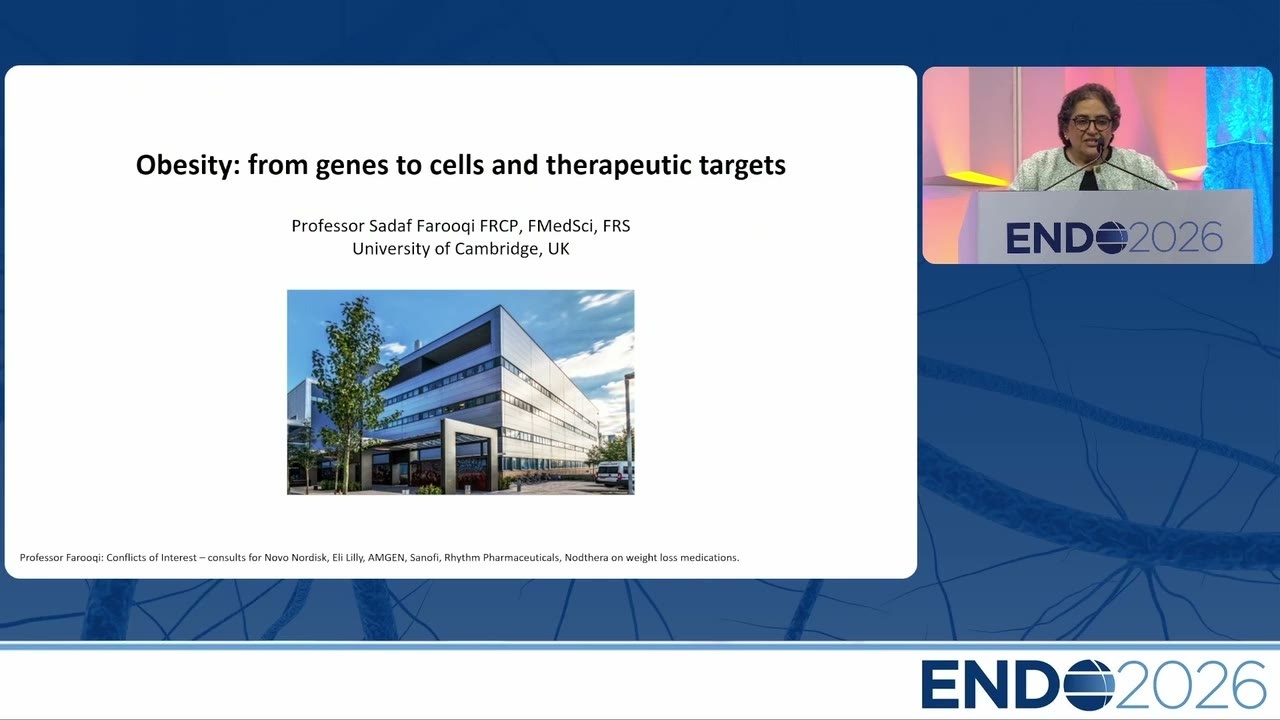 Obesity: from genes to cells and therapeutic targets

Professor Sadaf Farooqi FRCP, FMedSci, FRS
University of Cambridge, UK

Professor Farooqi: Conflicts of Interest – consults for Novo Nordisk, Eli Lilly, AMGEN, Sanofi, Rhythm Pharmaceuticals, Nodthera on weight loss medications.

ENDO2026

ENDO2026